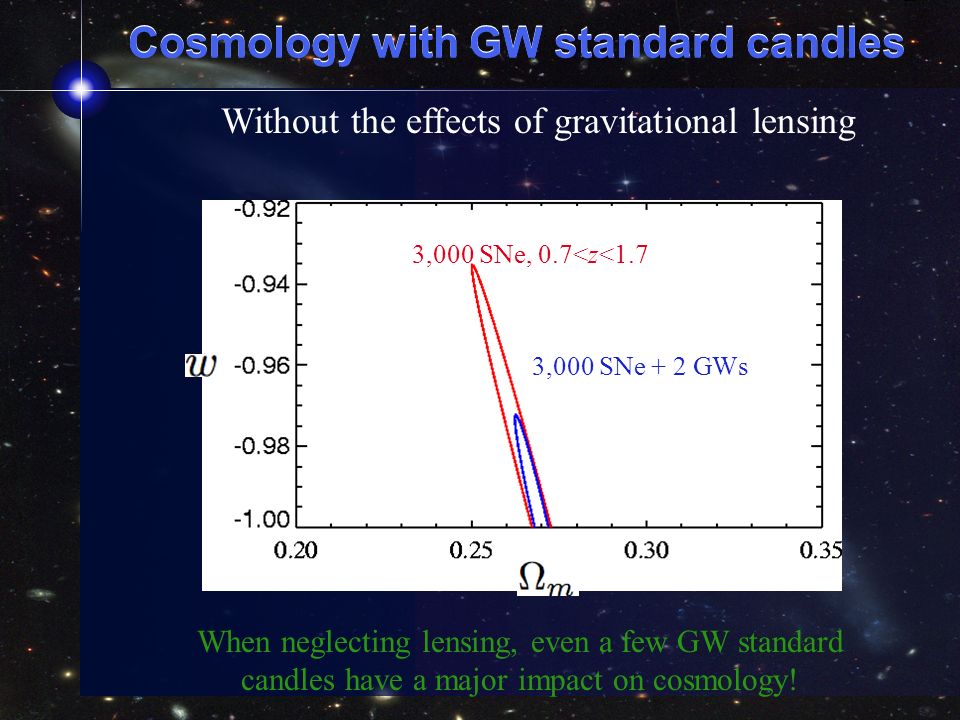 Cosmology with GW standard candles

Without the effects of gravitational lensing

-0.92
-0.94
-0.96
-0.98
-1.00

$w$

3,000 SNe, $0.7<z<1.7$

3,000 SNe + 2 GWs

0.20 0.25 0.30 0.35

$\Omega_m$

When neglecting lensing, even a few GW standard candles have a major impact on cosmology!